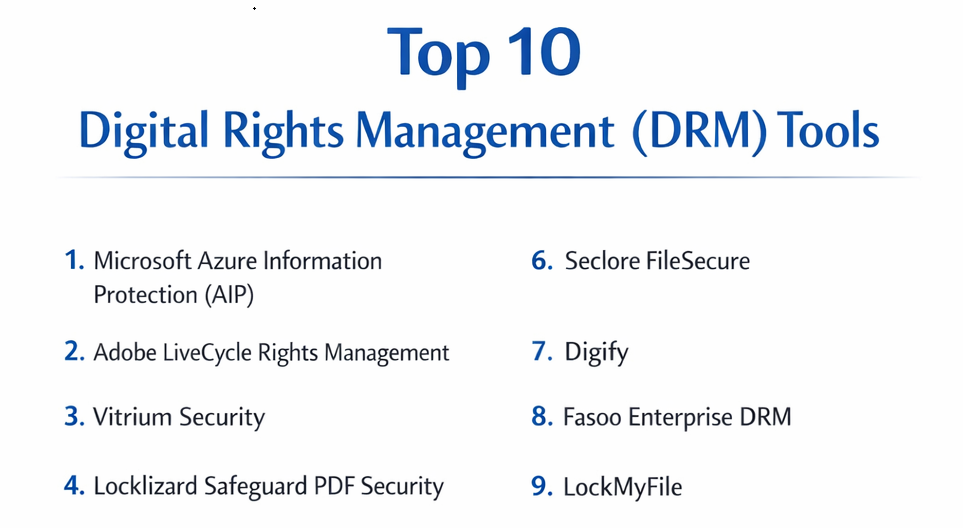 Top 10
Digital Rights Management (DRM) Tools

1. Microsoft Azure Information Protection (AIP)
2. Adobe LiveCycle Rights Management
3. Vitrium Security
4. Locklizard Safeguard PDF Security

6. Seclore FileSecure
7. Digify
8. Fasoo Enterprise DRM
9. LockMyFile